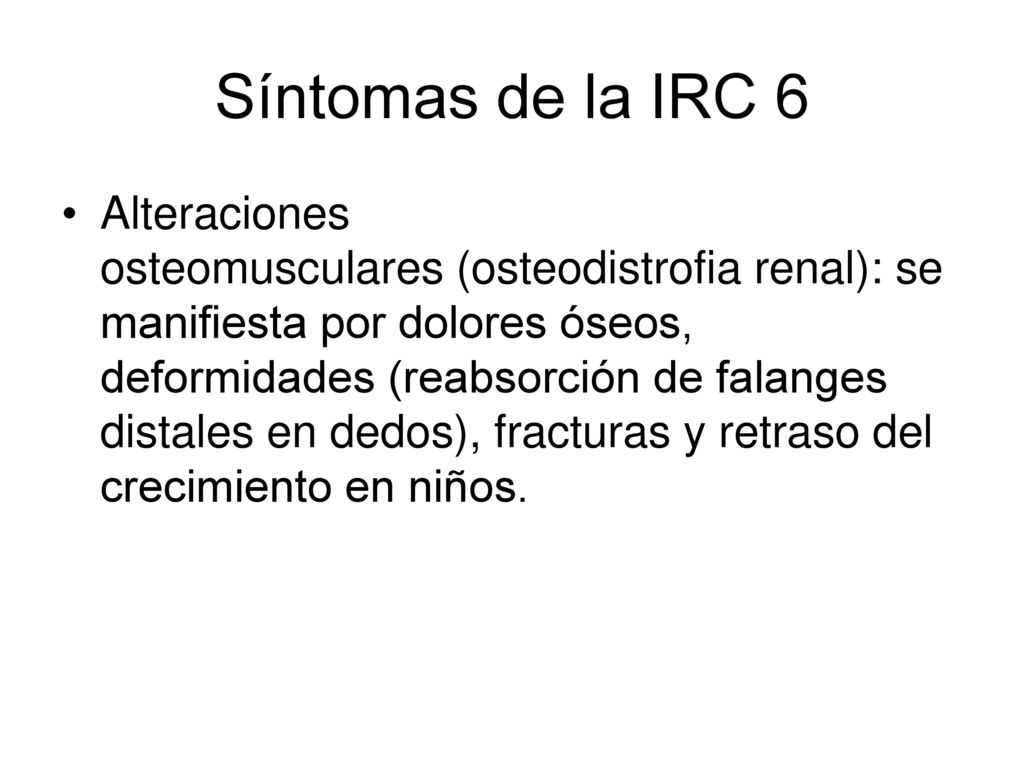 Síntomas de la IRC 6

• Alteraciones osteomusculares (osteodistrofia renal): se manifiesta por dolores óseos, deformidades (reabsorción de falanges distales en dedos), fracturas y retraso del crecimiento en niños.